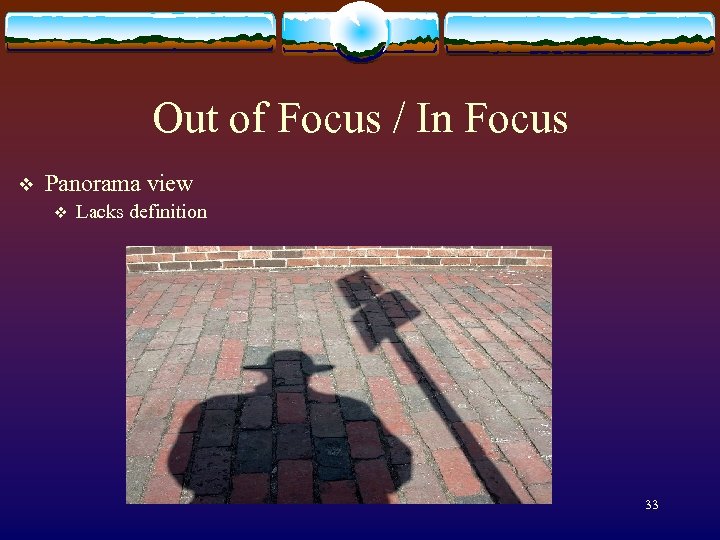 Out of Focus / In Focus

❖ Panorama view
❖ Lacks definition

33